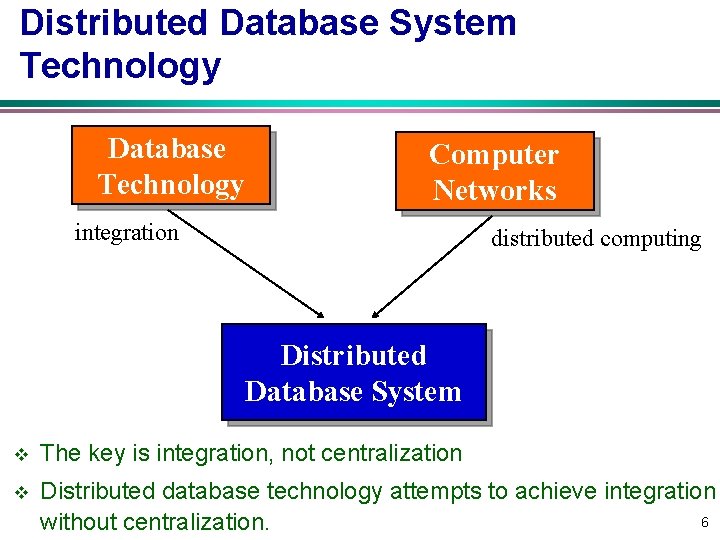 Distributed Database System Technology

Database Technology

Computer Networks

integration

distributed computing

Distributed Database System

❖ The key is integration, not centralization

❖ Distributed database technology attempts to achieve integration without centralization.

6